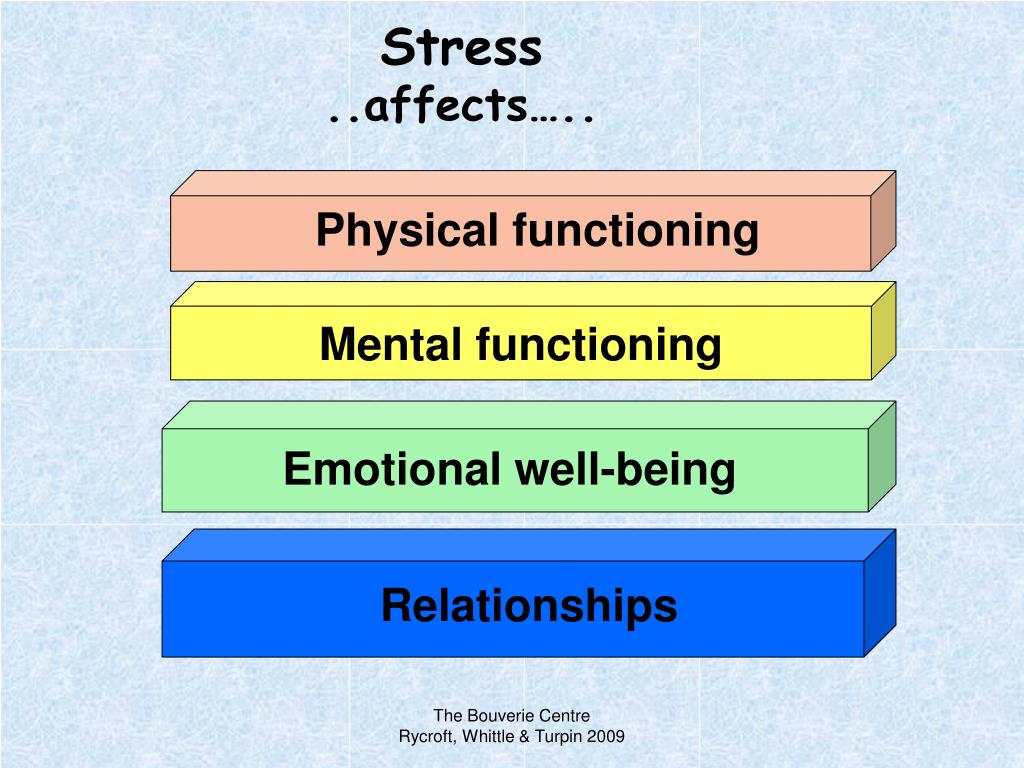 Stress
..affects…..

Physical functioning

Mental functioning

Emotional well-being

Relationships

The Bouverie Centre
Rycroft, Whittle & Turpin 2009